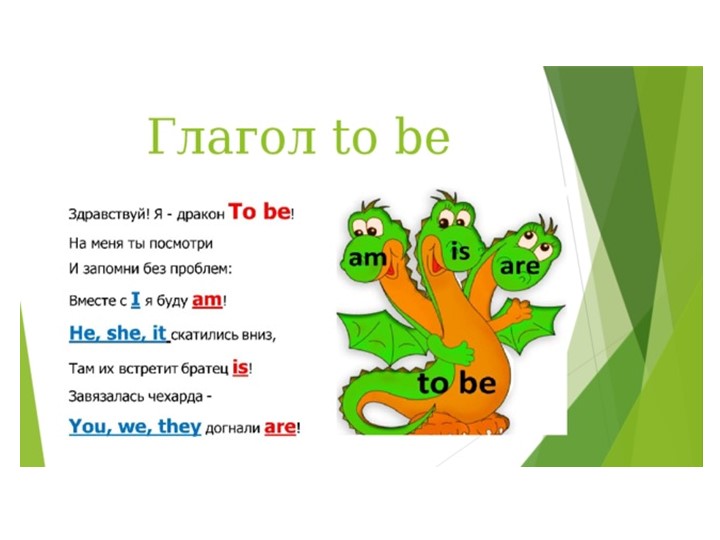 Глагол to be

Здравствуй! Я - дракон To be!
На меня ты посмотри
И запомни без проблем:
Вместе с I я буду am!
He, she, it скатились вниз,
Там их встретит братец is!
Завязалась чехарда -
You, we, they догнали are!

am
is
are
to be